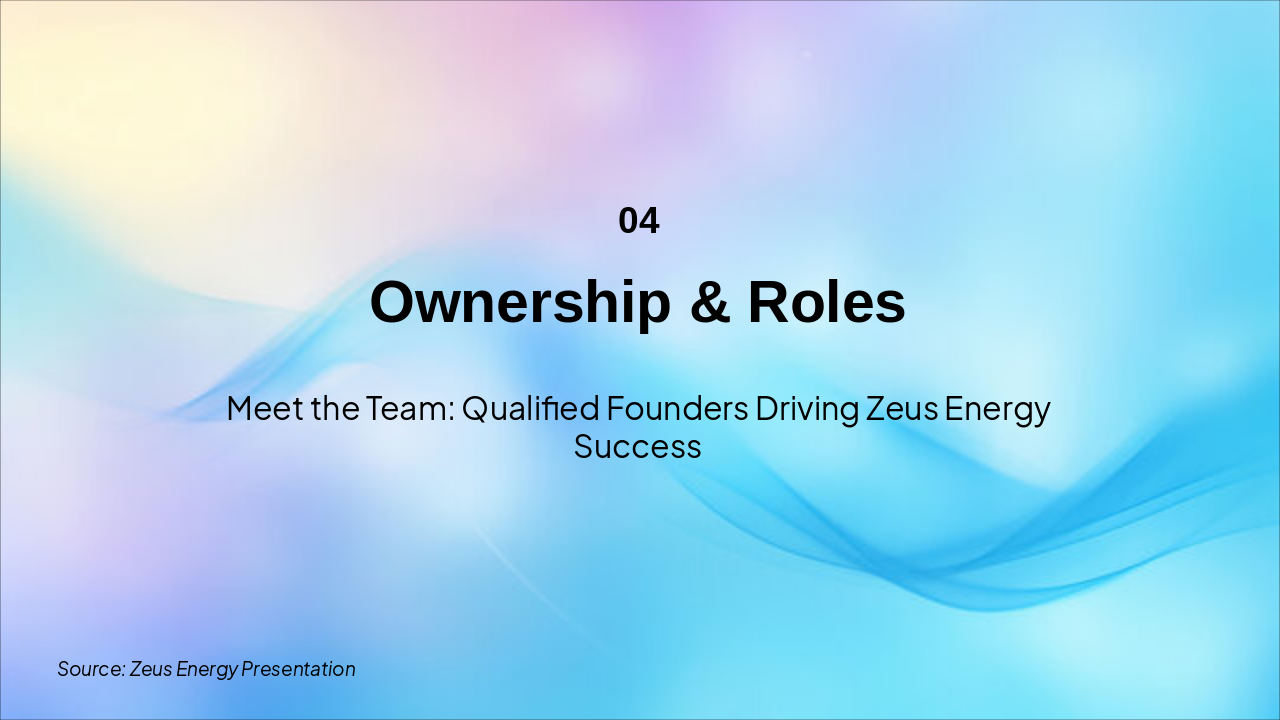 04

Ownership & Roles

Meet the Team: Qualified Founders Driving Zeus Energy Success

Source: Zeus Energy Presentation